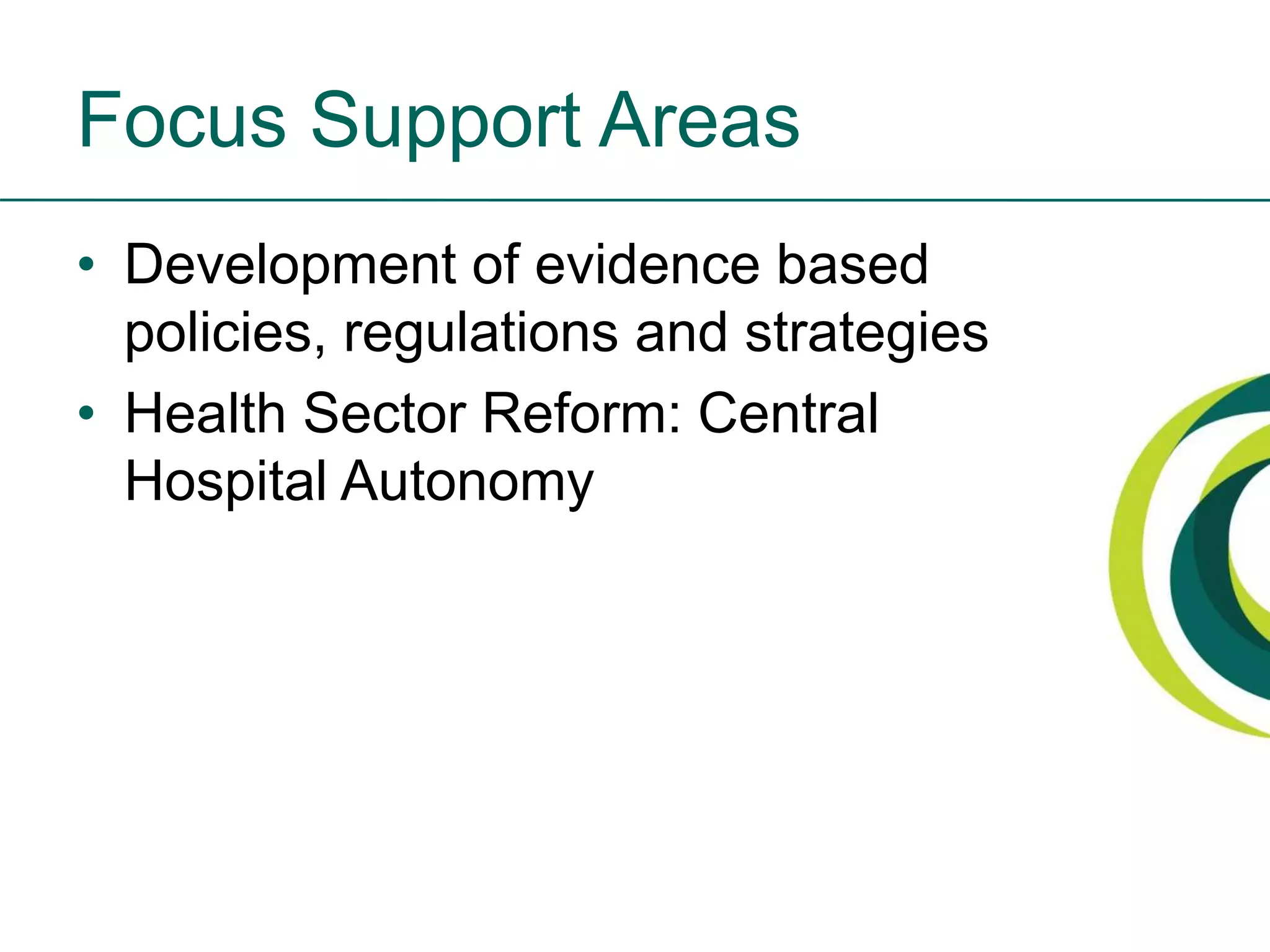 Focus Support Areas

• Development of evidence based policies, regulations and strategies
• Health Sector Reform: Central Hospital Autonomy